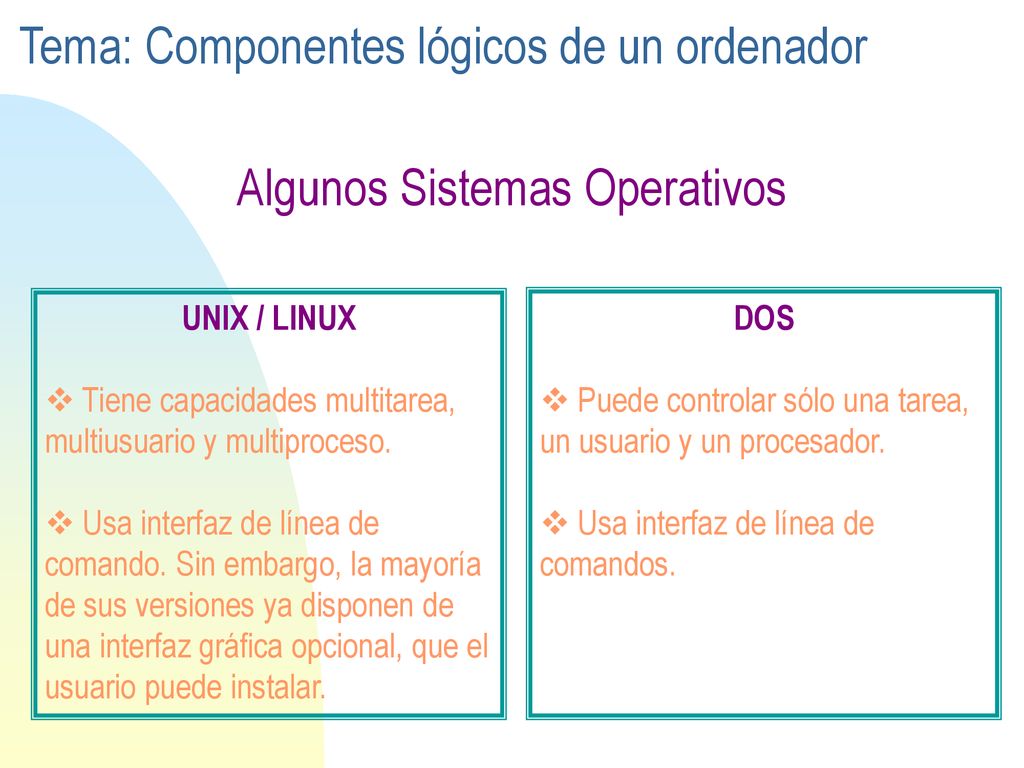 Tema: Componentes lógicos de un ordenador

Algunos Sistemas Operativos

UNIX / LINUX

❖ Tiene capacidades multitarea, multiusuario y multiproceso.

❖ Usa interfaz de línea de comando. Sin embargo, la mayoría de sus versiones ya disponen de una interfaz gráfica opcional, que el usuario puede instalar.

DOS

❖ Puede controlar sólo una tarea, un usuario y un procesador.

❖ Usa interfaz de línea de comandos.